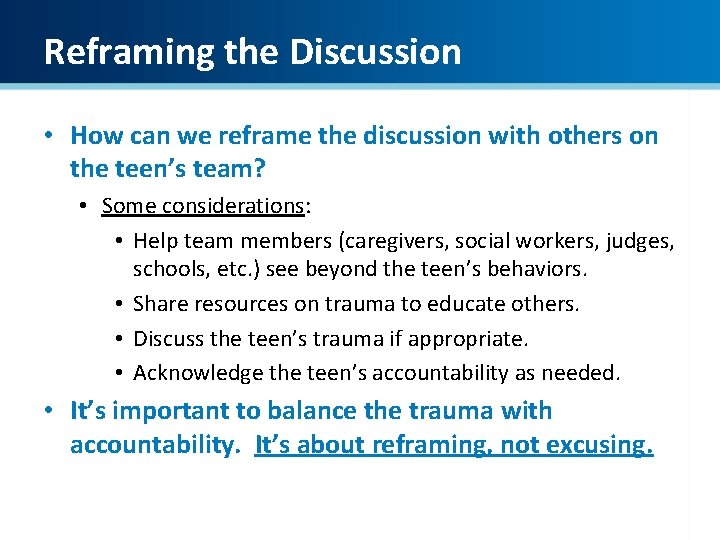 Reframing the Discussion

• How can we reframe the discussion with others on the teen's team?

• Some considerations:

• Help team members (caregivers, social workers, judges, schools, etc.) see beyond the teen's behaviors.

• Share resources on trauma to educate others.

• Discuss the teen's trauma if appropriate.

• Acknowledge the teen's accountability as needed.

• It's important to balance the trauma with accountability. It's about reframing, not excusing.